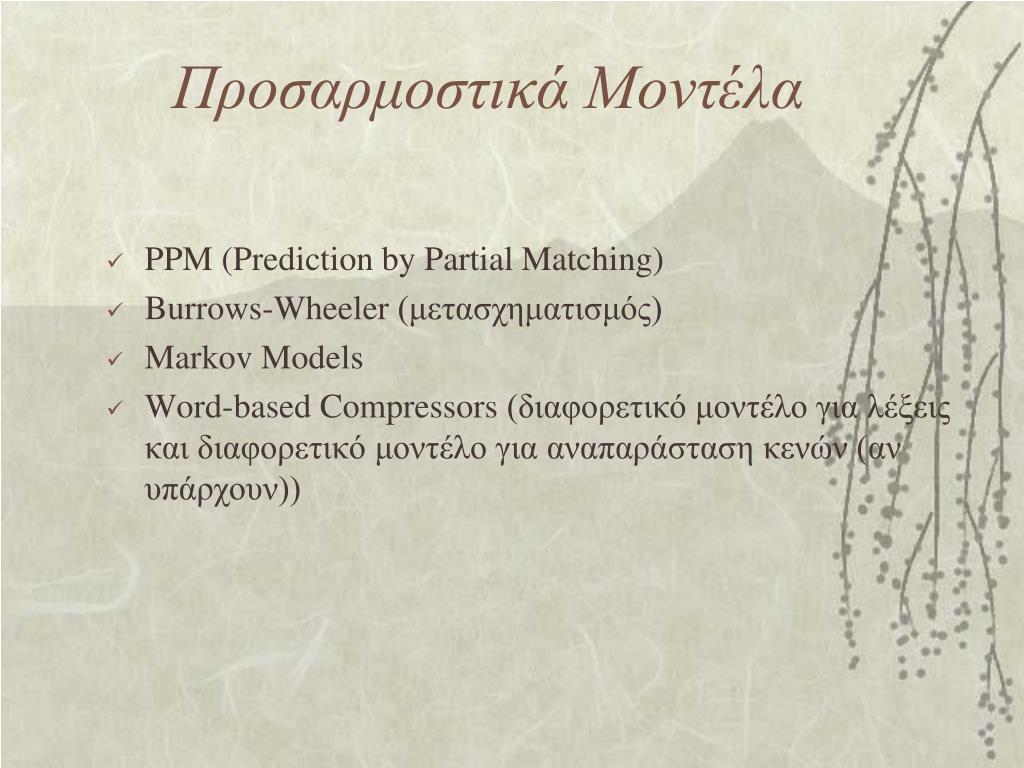 Προσαρμοστικά Μοντέλα

✓ PPM (Prediction by Partial Matching)
✓ Burrows-Wheeler (μετασχηματισμός)
✓ Markov Models
✓ Word-based Compressors (διαφορετικό μοντέλο για λέξεις και διαφορετικό μοντέλο για αναπαράσταση κενών (αν υπάρχουν))